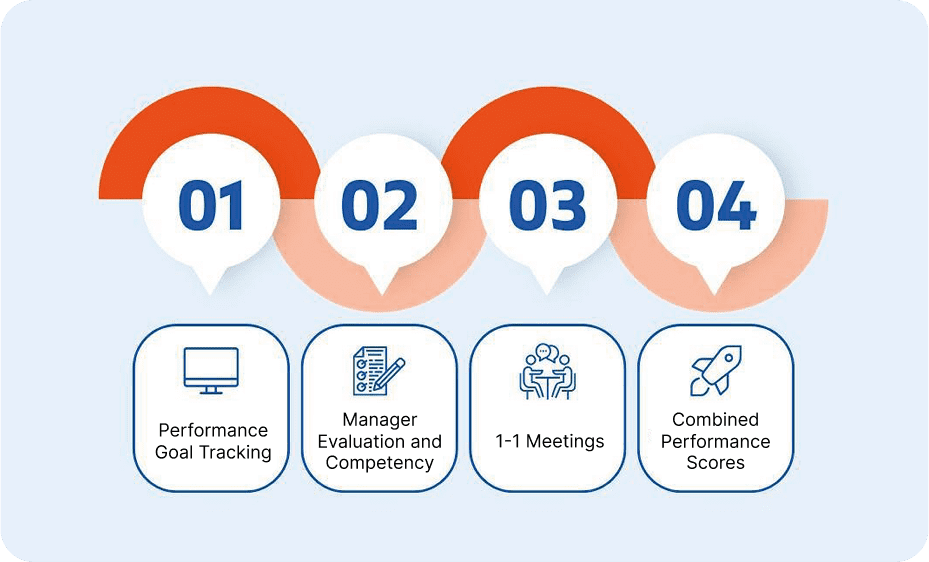 01

02

03

04

Performance Goal Tracking

Manager Evaluation and Competency

1-1 Meetings

Combined Performance Scores